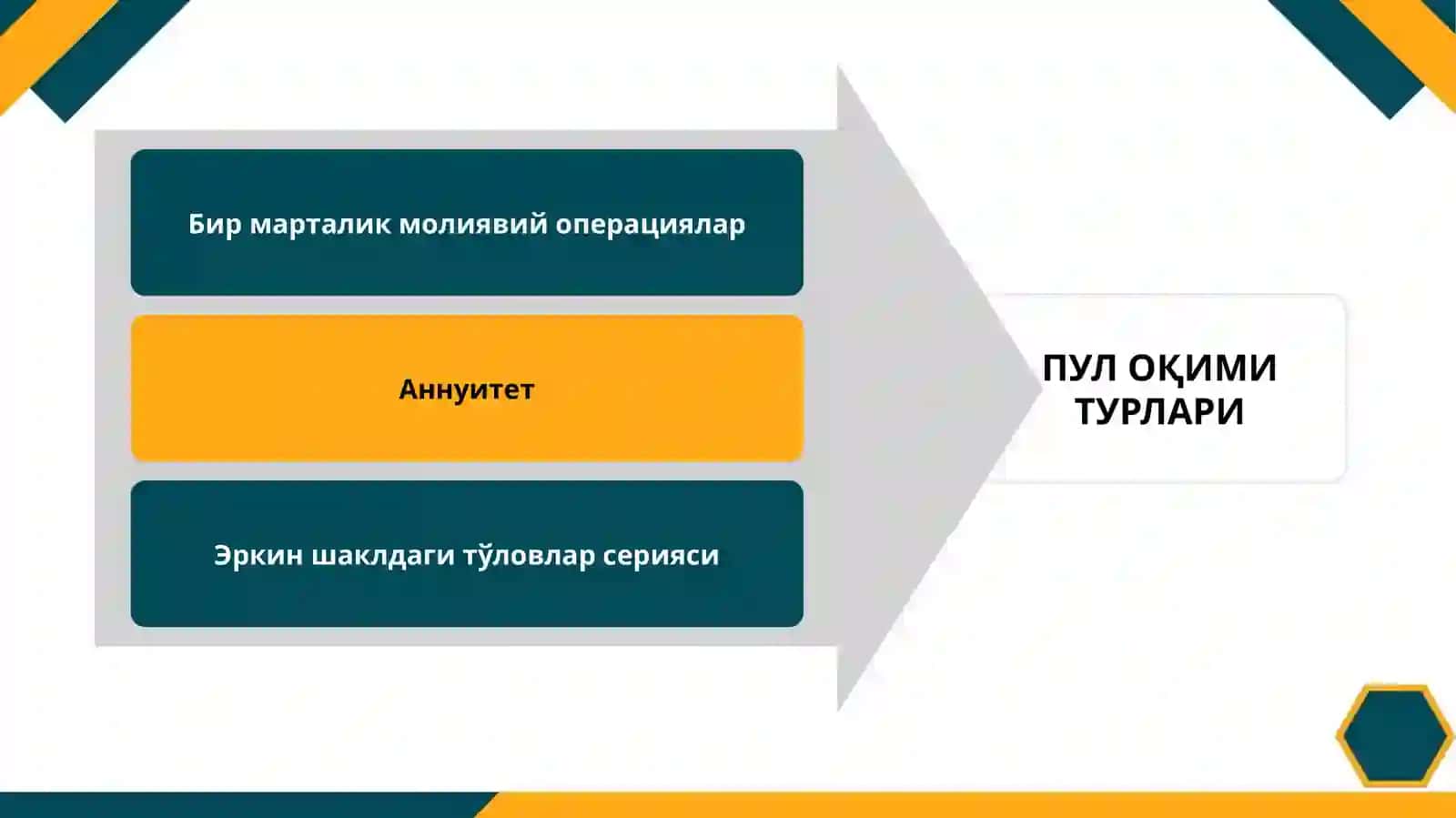 Бир марталик молиявий операциялар

Аннуитет

Эркин шаклдаги тўловлар серияси

ПУЛ ОҚИМИ ТУРЛАРИ